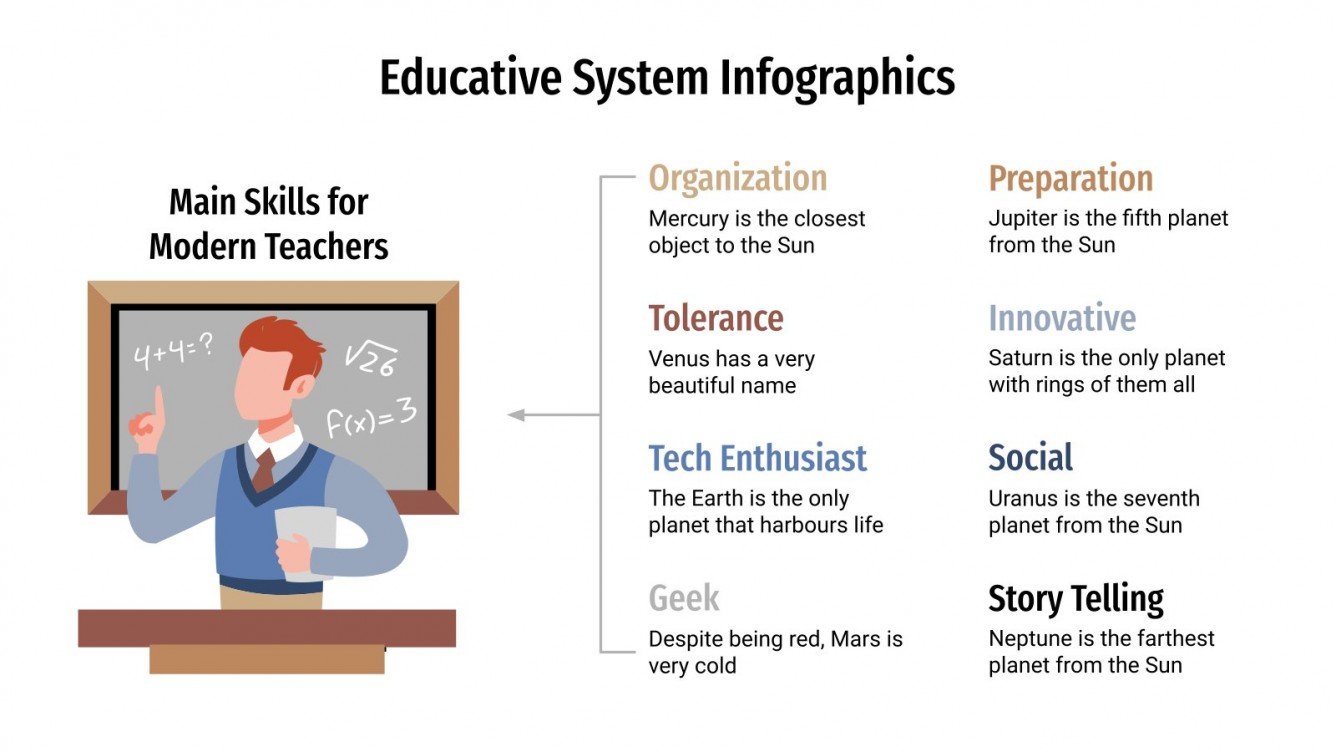 Educative System Infographics

Main Skills for Modern Teachers

$4+4=?$

$\sqrt{26}$

$f(x)=3$

Organization
Mercury is the closest object to the Sun

Tolerance
Venus has a very beautiful name

Tech Enthusiast
The Earth is the only planet that harbours life

Geek
Despite being red, Mars is very cold

Preparation
Jupiter is the fifth planet from the Sun

Innovative
Saturn is the only planet with rings of them all

Social
Uranus is the seventh planet from the Sun

Story Telling
Neptune is the farthest planet from the Sun